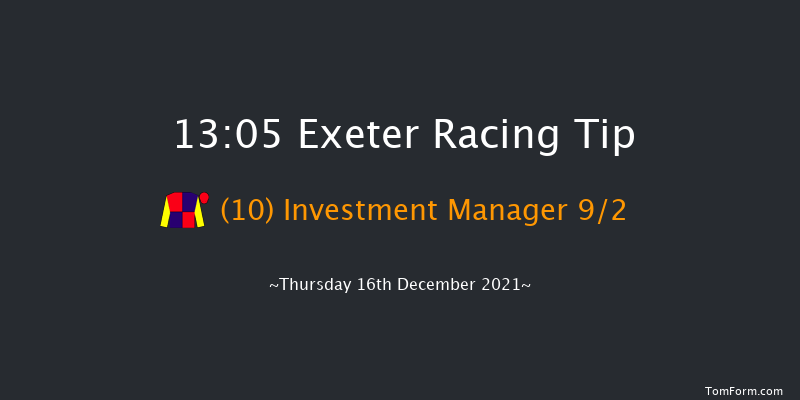 13:05 Exeter Racing Tip

(10) Investment Manager 9/2

~Thursday 16th December 2021~

TomForm.com